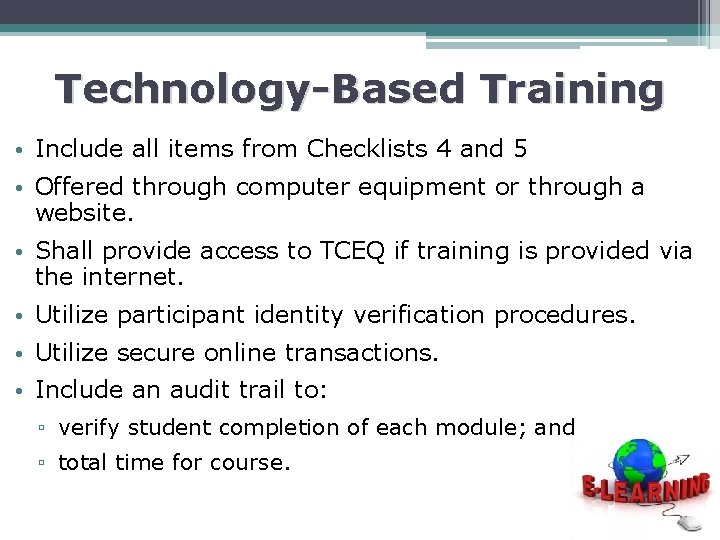 Technology-Based Training

• Include all items from Checklists 4 and 5
• Offered through computer equipment or through a website.
• Shall provide access to TCEQ if training is provided via the internet.
• Utilize participant identity verification procedures.
• Utilize secure online transactions.
• Include an audit trail to:
▫ verify student completion of each module; and
▫ total time for course.

E-LEARNING